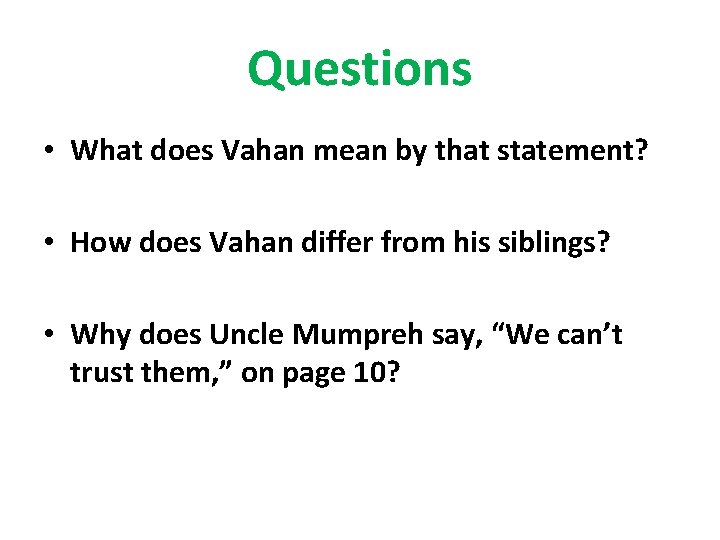 Questions

• What does Vahan mean by that statement?

• How does Vahan differ from his siblings?

• Why does Uncle Mumpreh say, “We can’t trust them,” on page 10?